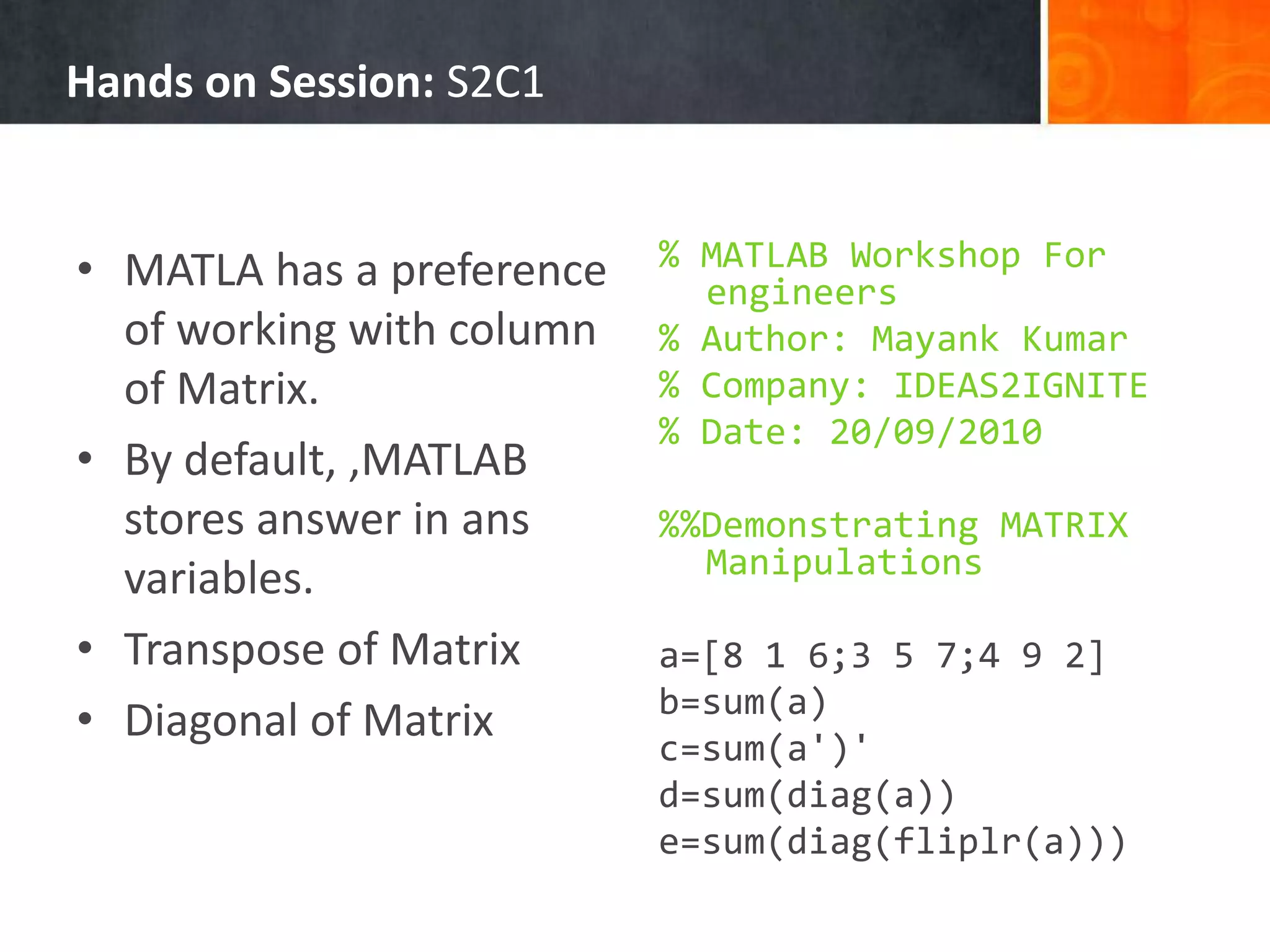 Hands on Session: S2C1

• MATLA has a preference of working with column of Matrix.
• By default, ,MATLAB stores answer in ans variables.
• Transpose of Matrix
• Diagonal of Matrix

% MATLAB Workshop For engineers
% Author: Mayank Kumar
% Company: IDEAS2IGNITE
% Date: 20/09/2010

%%Demonstrating MATRIX Manipulations

a=[8 1 6;3 5 7;4 9 2]
b=sum(a)
c=sum(a')'
d=sum(diag(a))
e=sum(diag(fliplr(a)))